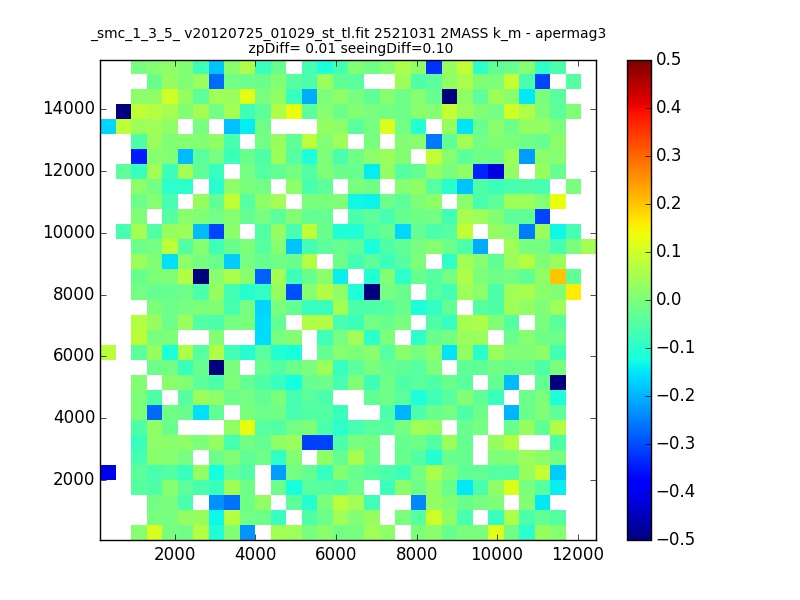 _smc_1_3_5_ v20120725_01029_st_tl.fit 2521031 2MASS k_m - apermag3
zpDiff= 0.01 seeingDiff=0.10

14000
12000
10000
8000
6000
4000
2000

2000
4000
6000
8000
10000
12000

0.5
0.4
0.3
0.2
0.1
0.0
−0.1
−0.2
−0.3
−0.4
−0.5